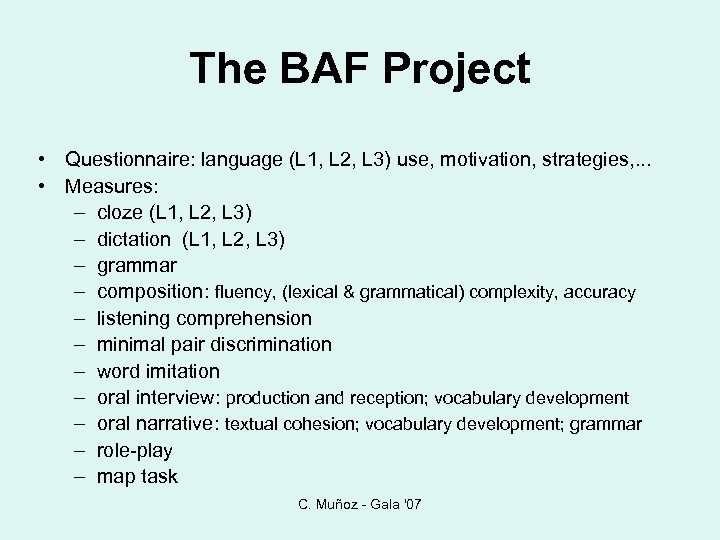 The BAF Project

• Questionnaire: language (L1, L2, L3) use, motivation, strategies,...
• Measures:
– cloze (L1, L2, L3)
– dictation (L1, L2, L3)
– grammar
– composition: fluency, (lexical & grammatical) complexity, accuracy
– listening comprehension
– minimal pair discrimination
– word imitation
– oral interview: production and reception; vocabulary development
– oral narrative: textual cohesion; vocabulary development; grammar
– role-play
– map task

C. Muñoz - Gala '07